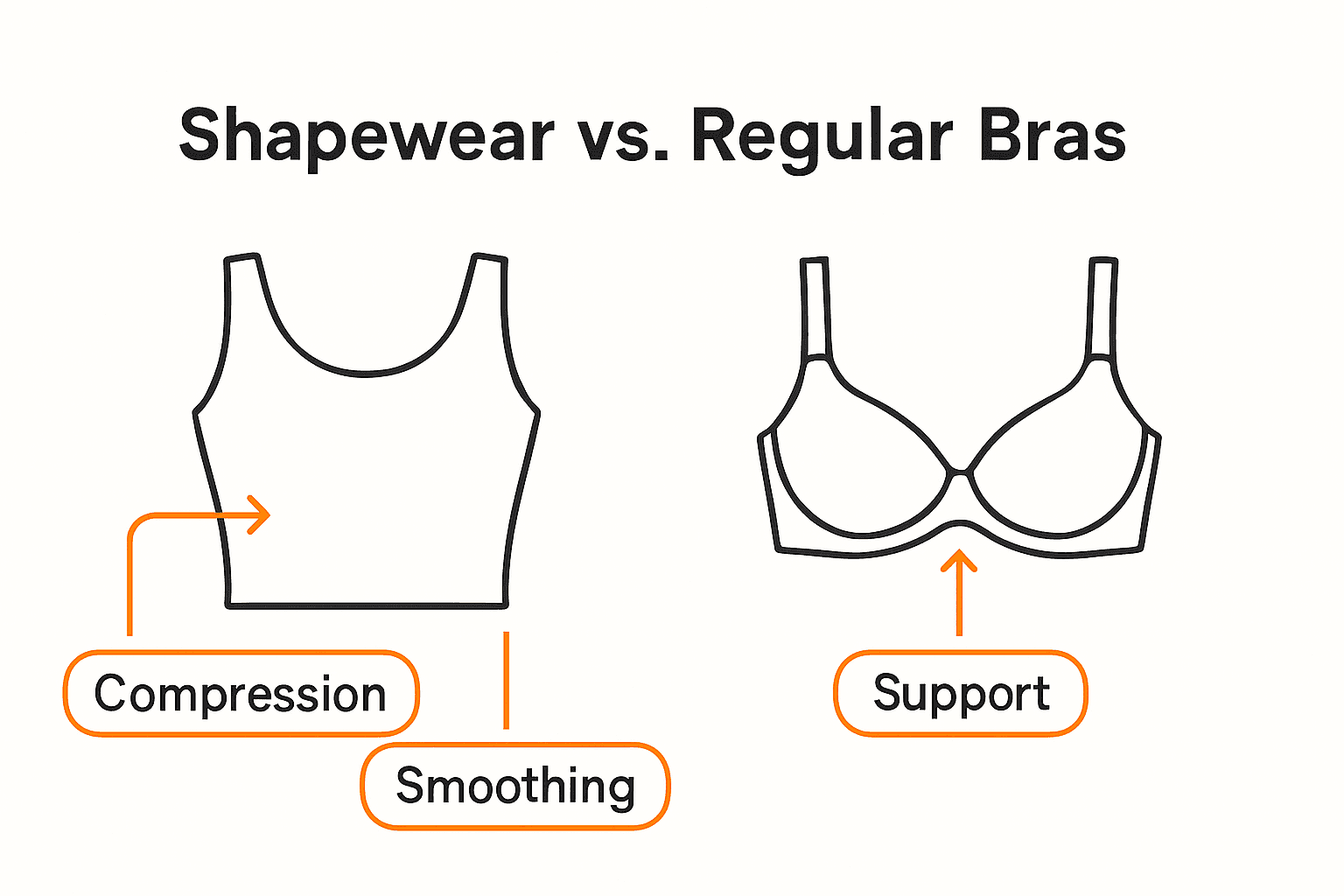 Shapewear vs. Regular Bras

Compression

Smoothing

Support